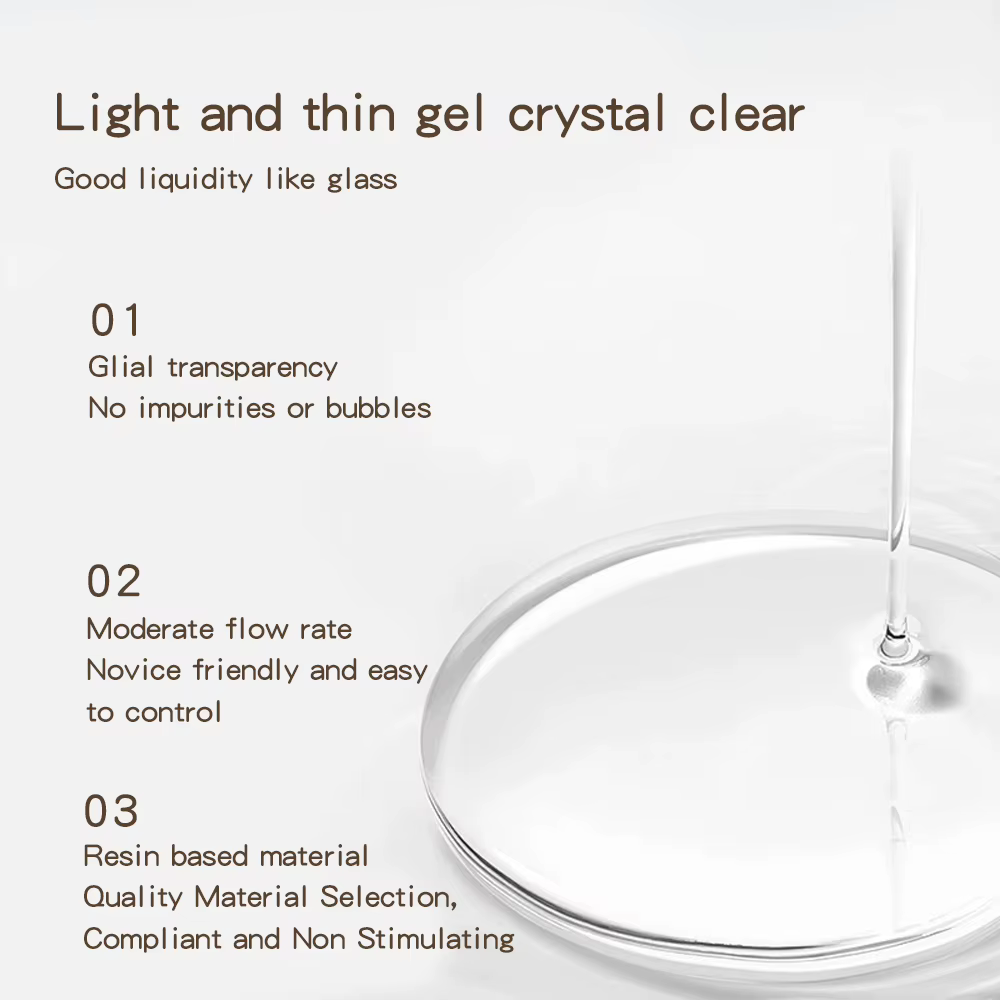 Light and thin gel crystal clear

Good liquidity like glass

01
Glial transparency
No impurities or bubbles

02
Moderate flow rate
Novice friendly and easy to control

03
Resin based material
Quality Material Selection, Compliant and Non Stimulating